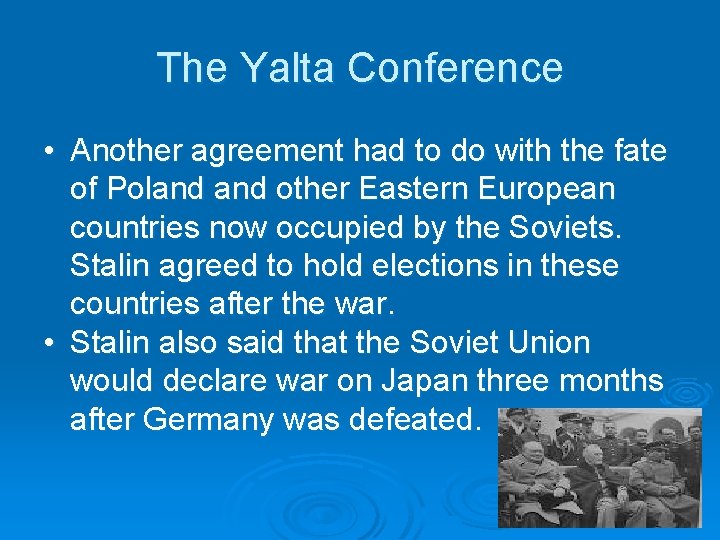 The Yalta Conference

• Another agreement had to do with the fate of Poland and other Eastern European countries now occupied by the Soviets. Stalin agreed to hold elections in these countries after the war.
• Stalin also said that the Soviet Union would declare war on Japan three months after Germany was defeated.